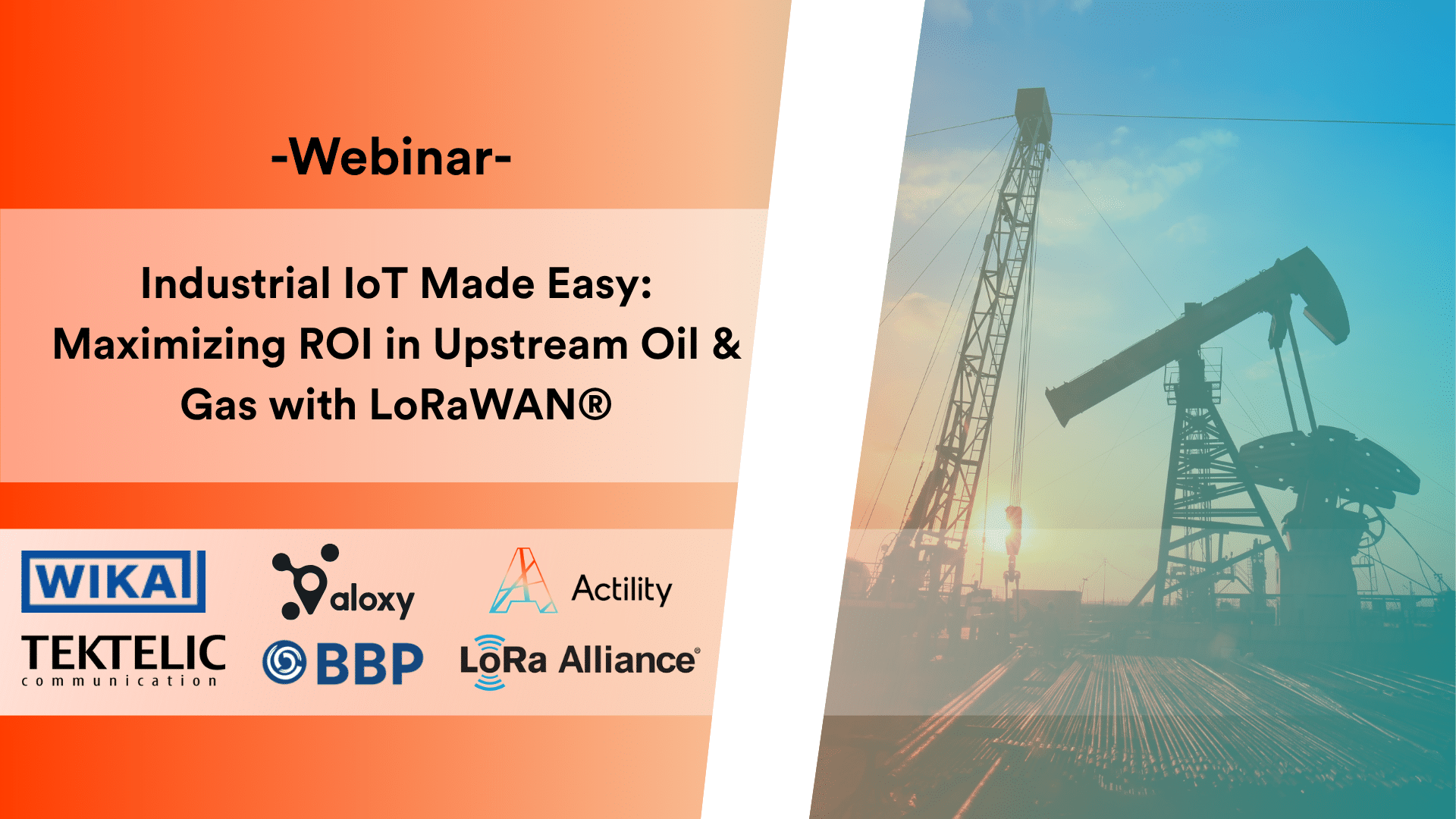 -Webinar-

Industrial IoT Made Easy: Maximizing ROI in Upstream Oil & Gas with LoRaWAN®

WIKA

aloxy

Actility

TEKTELIC communication

BBP

LoRa Alliance®